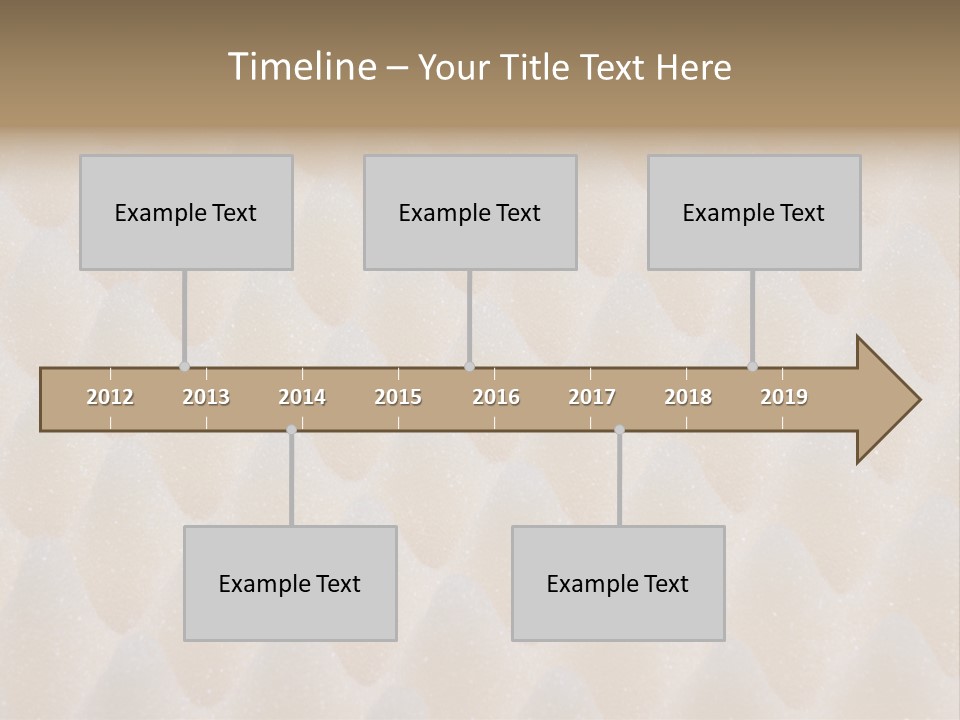 Timeline – Your Title Text Here

Example Text

Example Text

Example Text

2012 2013 2014 2015 2016 2017 2018 2019

Example Text

Example Text